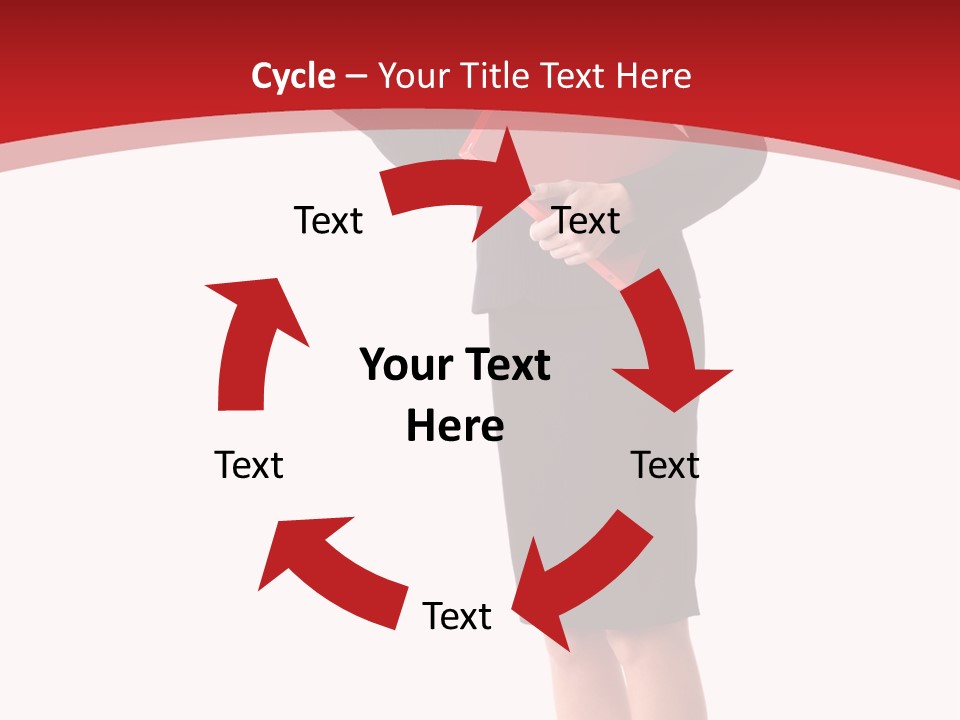 Cycle – Your Title Text Here

Text

Text

Your Text Here

Text

Text

Text